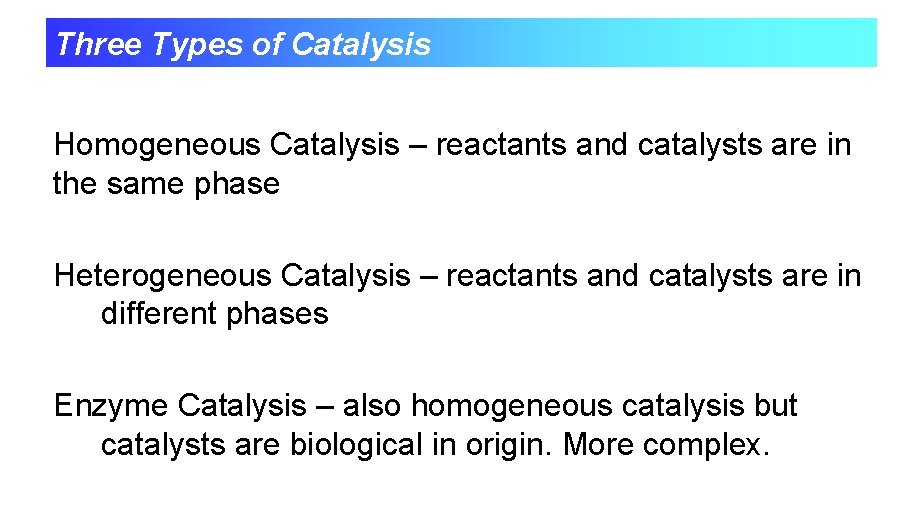 Three Types of Catalysis

Homogeneous Catalysis – reactants and catalysts are in the same phase

Heterogeneous Catalysis – reactants and catalysts are in different phases

Enzyme Catalysis – also homogeneous catalysis but catalysts are biological in origin. More complex.